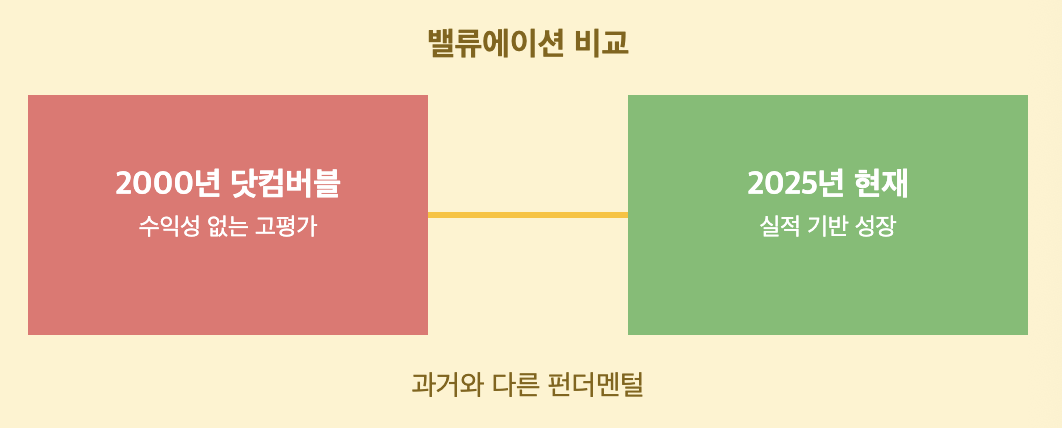 밸류에이션 비교

2000년 닷컴버블
수익성 없는 고평가

2025년 현재
실적 기반 성장

과거와 다른 펀더멘털